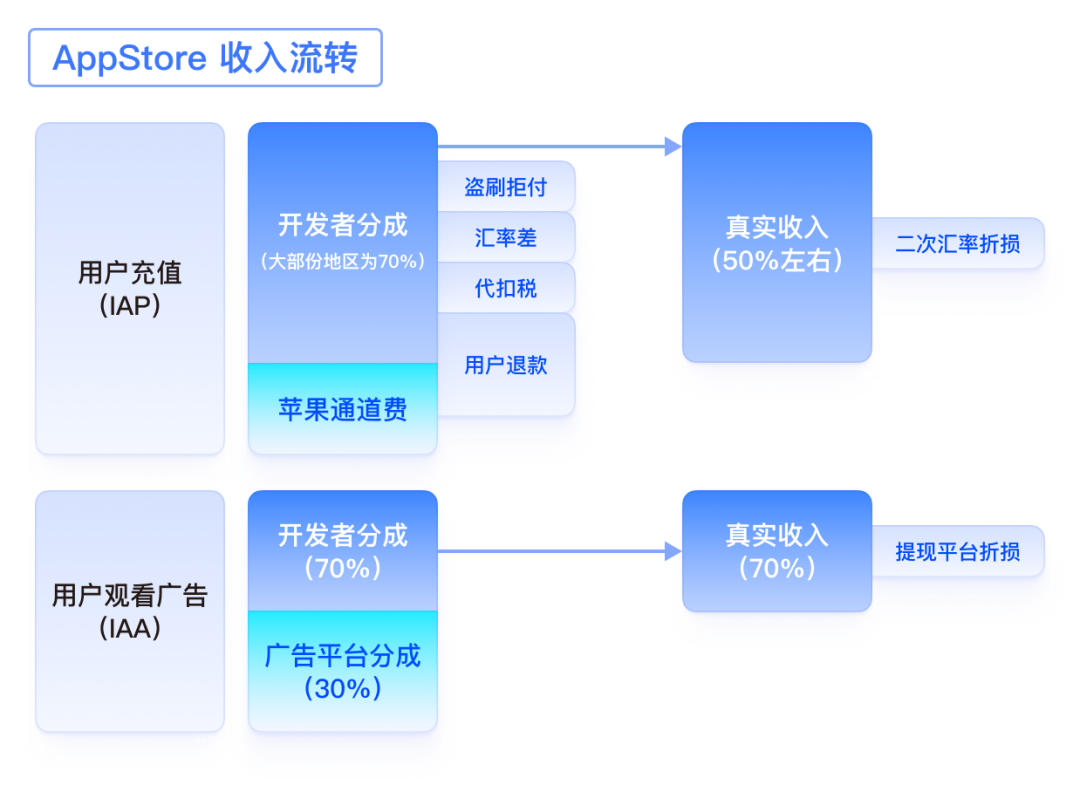 AppStore 收入流转

用户充值
(IAP)

开发者分成
(大部份地区为70%)

苹果通道费

盗刷拒付

汇率差

代扣税

用户退款

真实收入
(50%左右)

二次汇率折损

用户观看广告
(IAA)

开发者分成
(70%)

广告平台分成
(30%)

真实收入
(70%)

提现平台折损